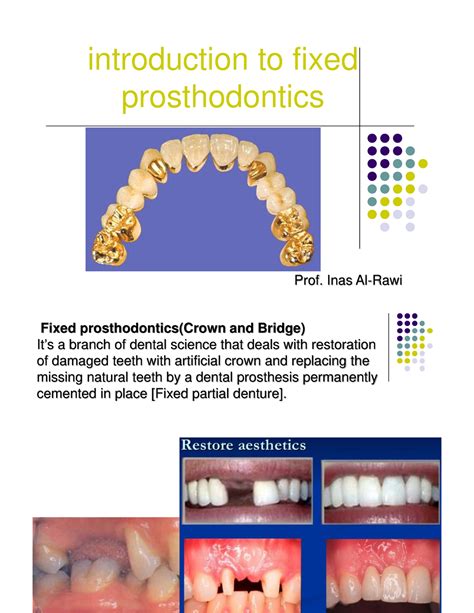 introduction to fixed prosthodontics

Prof. Inas Al-Rawi

Fixed prosthodontics(Crown and Bridge)
It's a branch of dental science that deals with restoration of damaged teeth with artificial crown and replacing the missing natural teeth by a dental prosthesis permanently cemented in place [Fixed partial denture].

Restore aesthetics